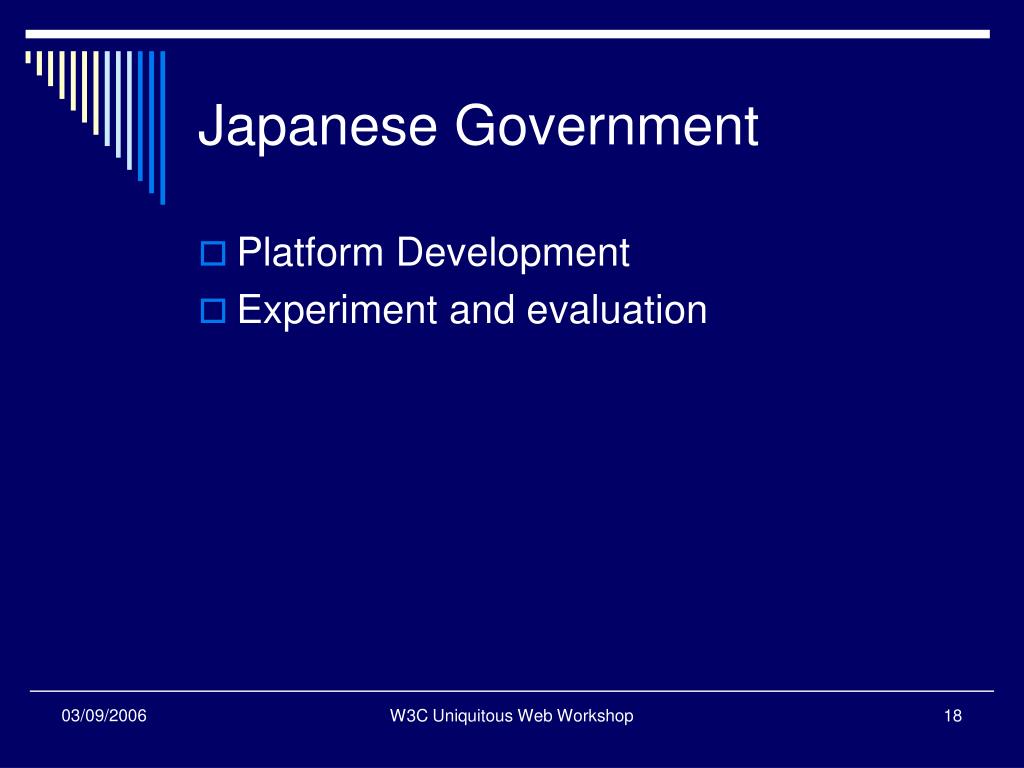 Japanese Government

Platform Development
Experiment and evaluation

03/09/2006

W3C Uniquitous Web Workshop

18